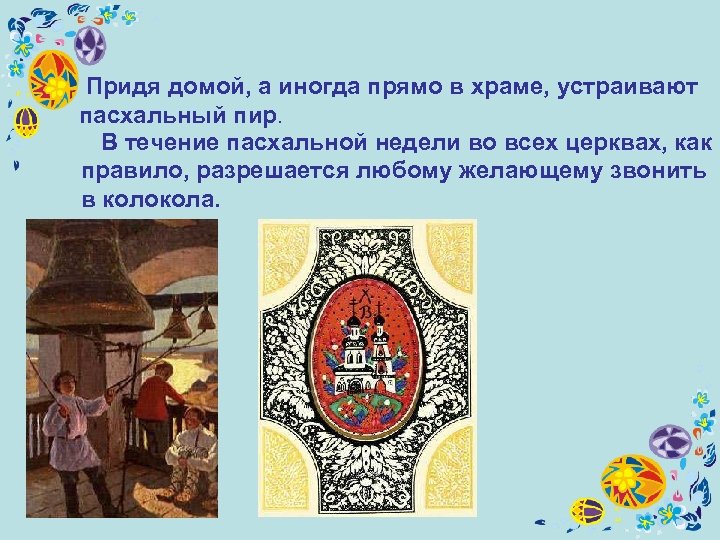 Придя домой, а иногда прямо в храме, устраивают пасхальный пир.

В течение пасхальной недели во всех церквах, как правило, разрешается любому желающему звонить в колокола.

Х В